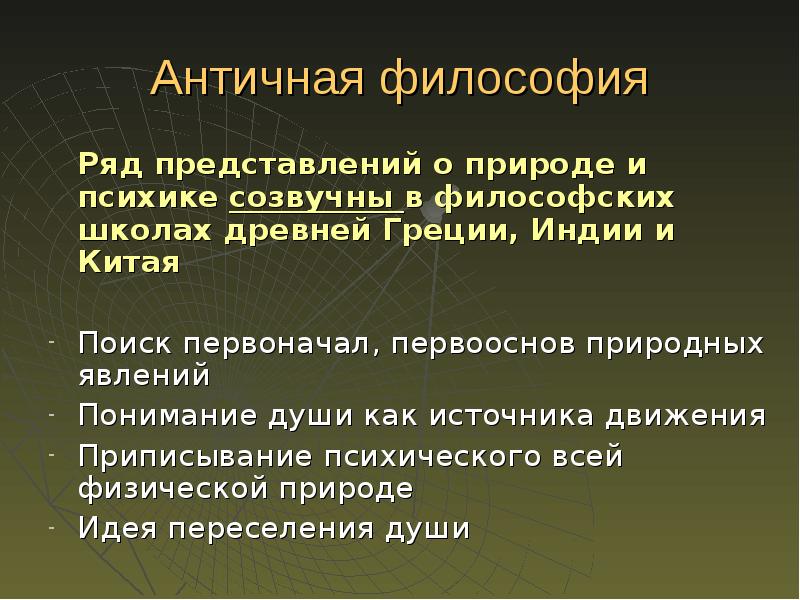 Античная философия

Ряд представлений о природе и психике созвучны в философских школах древней Греции, Индии и Китая

- Поиск первоначал, первооснов природных явлений
- Понимание души как источника движения
- Приписывание психического всей физической природе
- Идея переселения души